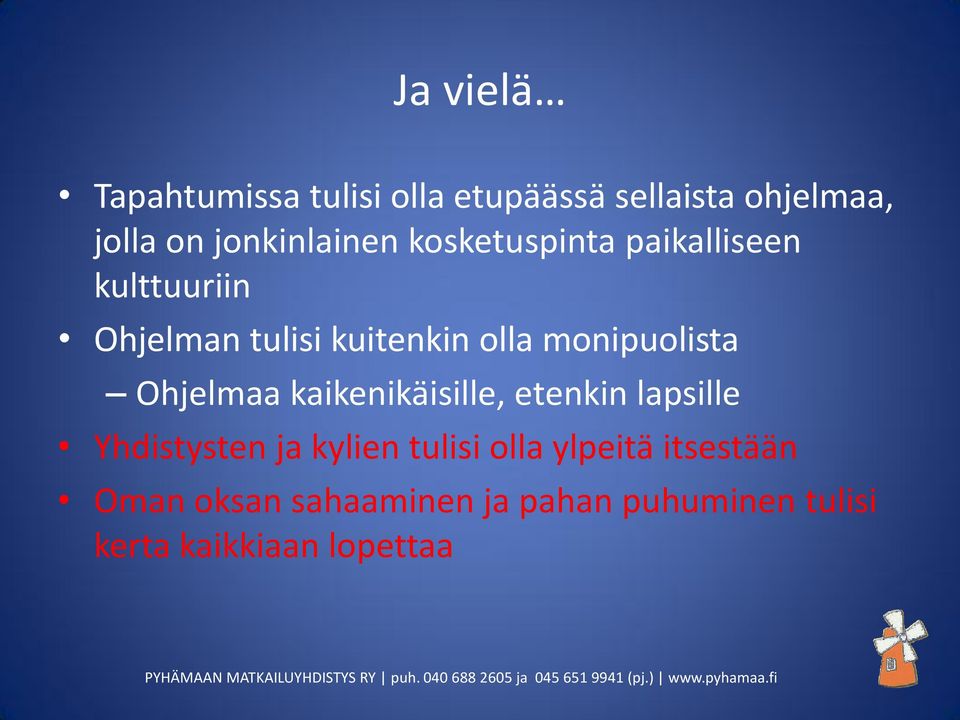 Ja vielä…

• Tapahtumissa tulisi olla etupäässä sellaista ohjelmaa, jolla on jonkinlainen kosketuspinta paikalliseen kulttuuriin
• Ohjelman tulisi kuitenkin olla monipuolista
– Ohjelmaa kaikenikäisille, etenkin lapsille
• Yhdistysten ja kylien tulisi olla ylpeitä itsestään
• Oman oksan sahaaminen ja pahan puhuminen tulisi kerta kaikkiaan lopettaa

PYHÄMAAN MATKAILUYHDISTYS RY | puh. 040 688 2605 ja 045 651 9941 (pj.) | www.pyhamaa.fi